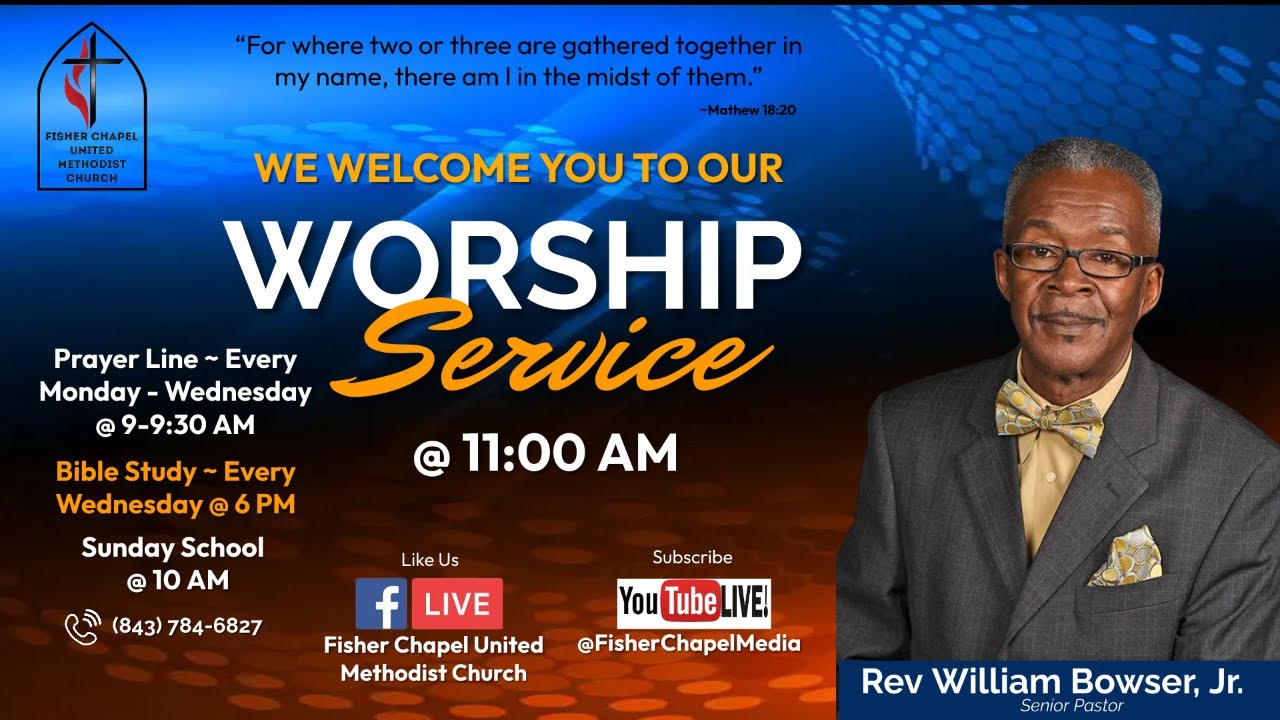 FISHER CHAPEL UNITED METHODIST CHURCH

"For where two or three are gathered together in my name, there am I in the midst of them."

~Mathew 18:20

WE WELCOME YOU TO OUR

WORSHIP

Service

@ 11:00 AM

Prayer Line ~ Every Monday - Wednesday @ 9-9:30 AM

Bible Study ~ Every Wednesday @ 6 PM

Sunday School @ 10 AM

(843) 784-6827

Like Us

f LIVE

Fisher Chapel United Methodist Church

Subscribe

YouTube LIVE!

@FisherChapelMedia

Rev William Bowser, Jr.

Senior Pastor